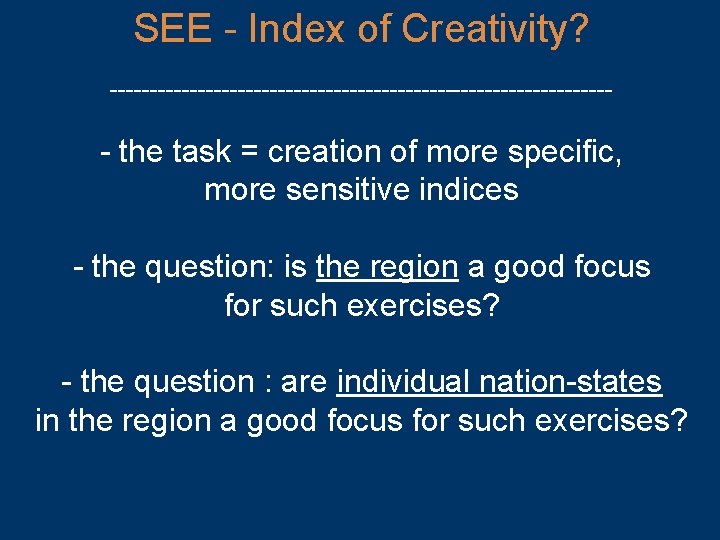 SEE - Index of Creativity?

------------------------------------------------------------

- the task = creation of more specific, more sensitive indices

- the question: is the region a good focus for such exercises?

- the question : are individual nation-states in the region a good focus for such exercises?